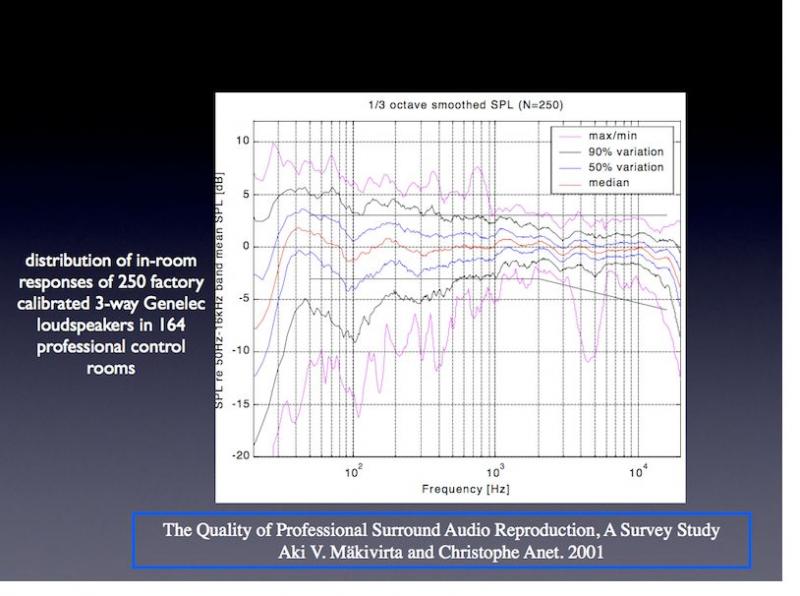 distribution of in-room responses of 250 factory calibrated 3-way Genelec loudspeakers in 164 professional control rooms

1/3 octave smoothed SPL (N=250)

max/min
90% variation
50% variation
median

SPL re 50Hz-16kHz band mean SPL [dB]

10
5
0
-5
-10
-15
-20

$10^2$
$10^3$
$10^4$

Frequency [Hz]

The Quality of Professional Surround Audio Reproduction, A Survey Study
Aki V. Mäkivirta and Christophe Anet. 2001